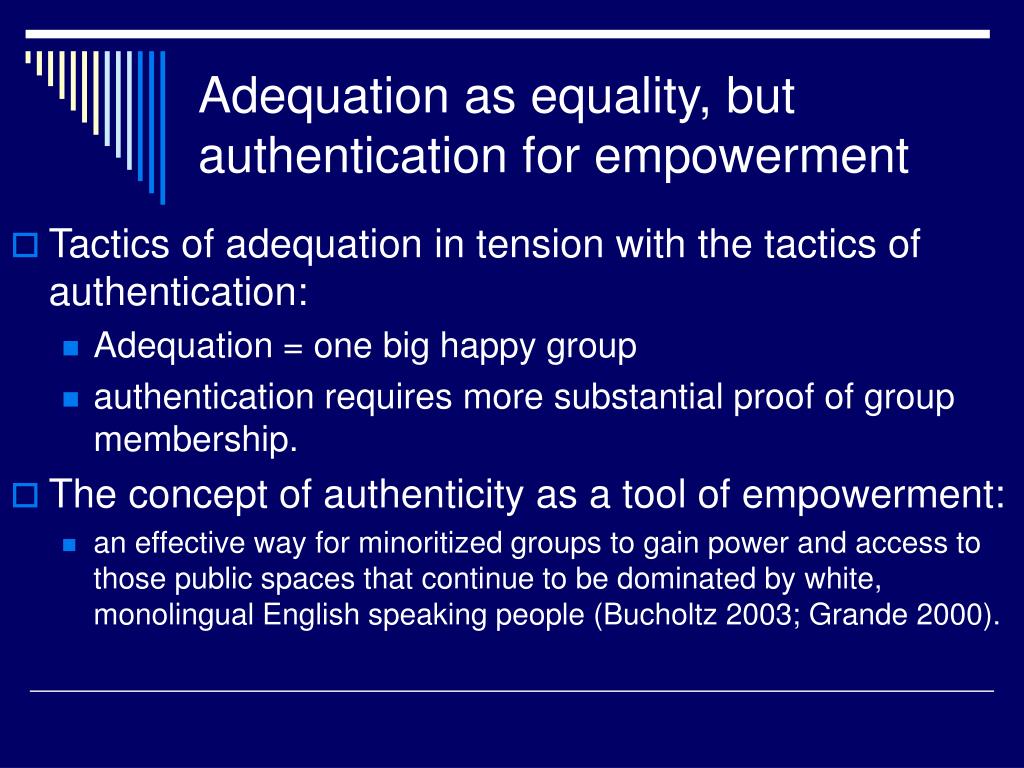 Adequation as equality, but authentication for empowerment

Tactics of adequation in tension with the tactics of authentication:

Adequation = one big happy group

authentication requires more substantial proof of group membership.

The concept of authenticity as a tool of empowerment:

an effective way for minoritized groups to gain power and access to those public spaces that continue to be dominated by white, monolingual English speaking people (Bucholtz 2003; Grande 2000).